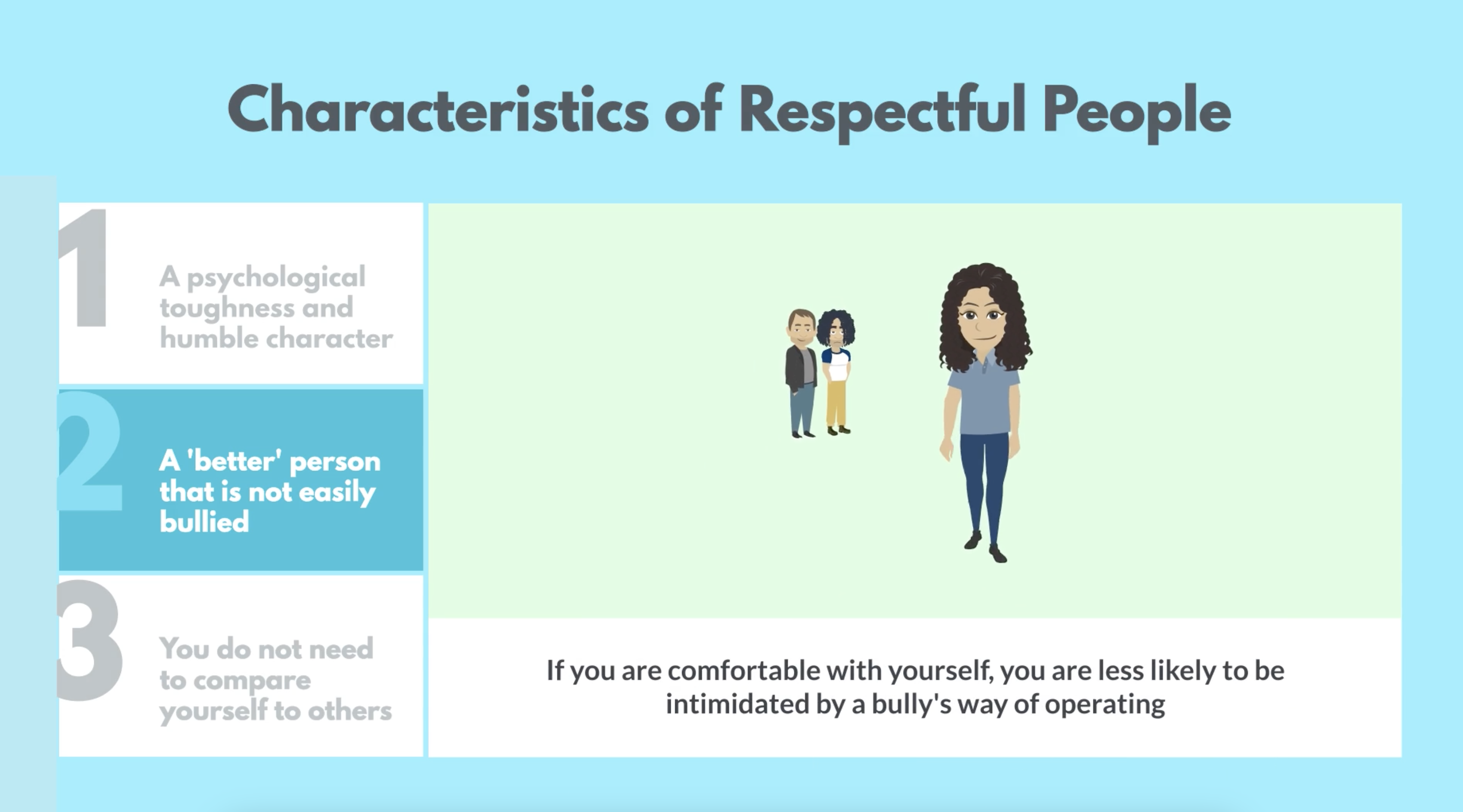 Characteristics of Respectful People

1

A psychological toughness and humble character

2

A 'better' person that is not easily bullied

3

You do not need to compare yourself to others

If you are comfortable with yourself, you are less likely to be intimidated by a bully's way of operating